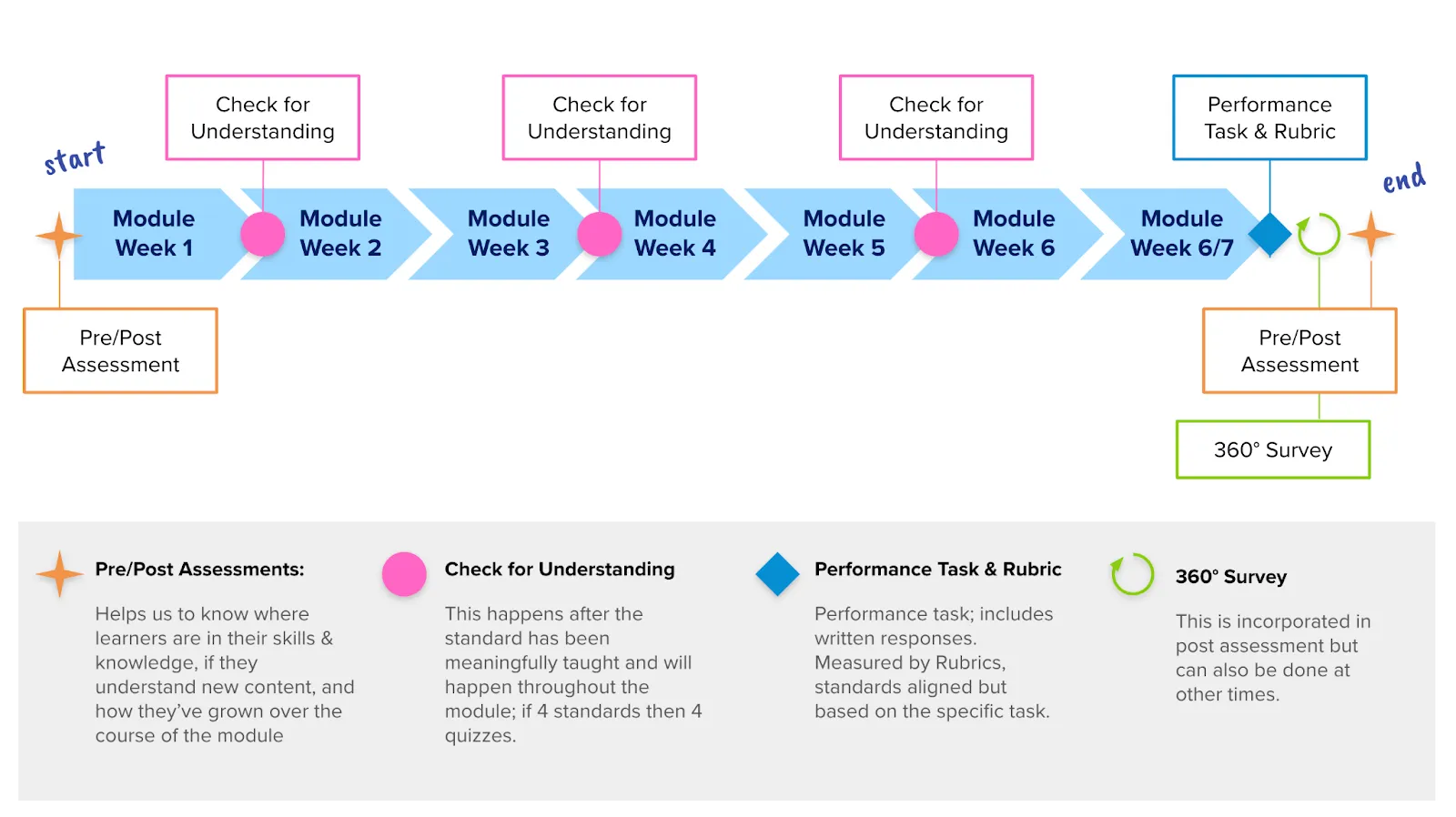 Check for Understanding

Check for Understanding

Check for Understanding

Performance Task & Rubric

start

end

Module Week 1

Module Week 2

Module Week 3

Module Week 4

Module Week 5

Module Week 6

Module Week 6/7

Pre/Post Assessment

Pre/Post Assessment

360° Survey

Pre/Post Assessments:

Helps us to know where learners are in their skills & knowledge, if they understand new content, and how they've grown over the course of the module

Check for Understanding

This happens after the standard has been meaningfully taught and will happen throughout the module; if 4 standards then 4 quizzes.

Performance Task & Rubric

Performance task; includes written responses. Measured by Rubrics, standards aligned but based on the specific task.

360° Survey

This is incorporated in post assessment but can also be done at other times.